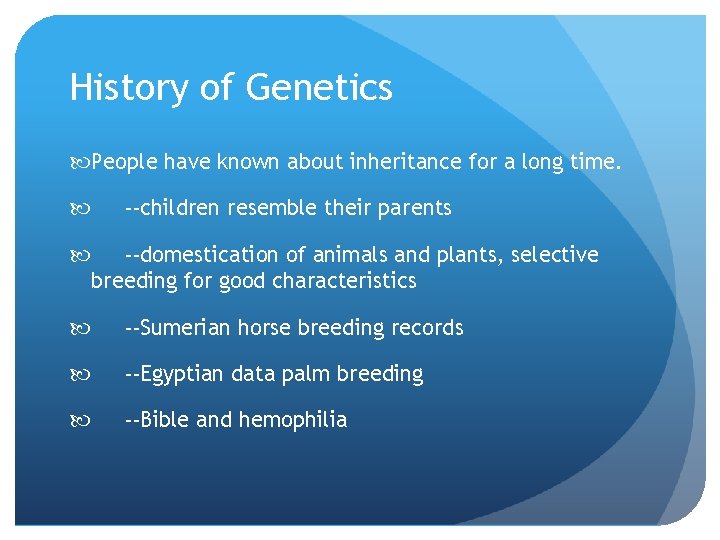 History of Genetics

People have known about inheritance for a long time.

--children resemble their parents

--domestication of animals and plants, selective breeding for good characteristics

--Sumerian horse breeding records

--Egyptian data palm breeding

--Bible and hemophilia